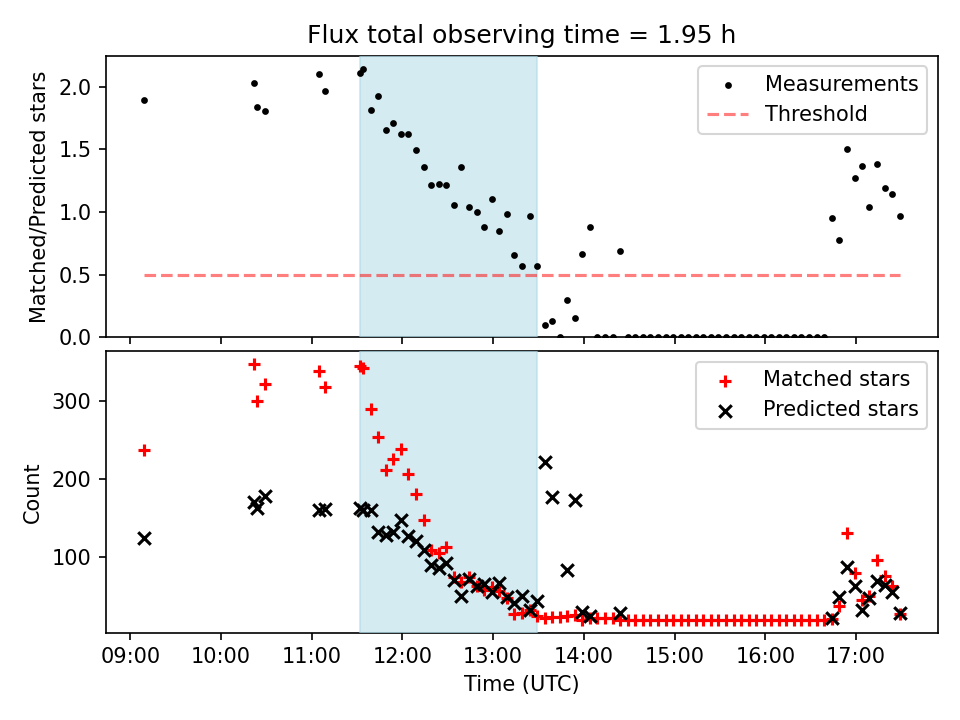 Flux total observing time = 1.95 h

Matched/Predicted stars

2.0
1.5
1.0
0.5
0.0

Measurements
Threshold

Count

300
200
100

Matched stars
Predicted stars

09:00 10:00 11:00 12:00 13:00 14:00 15:00 16:00 17:00

Time (UTC)